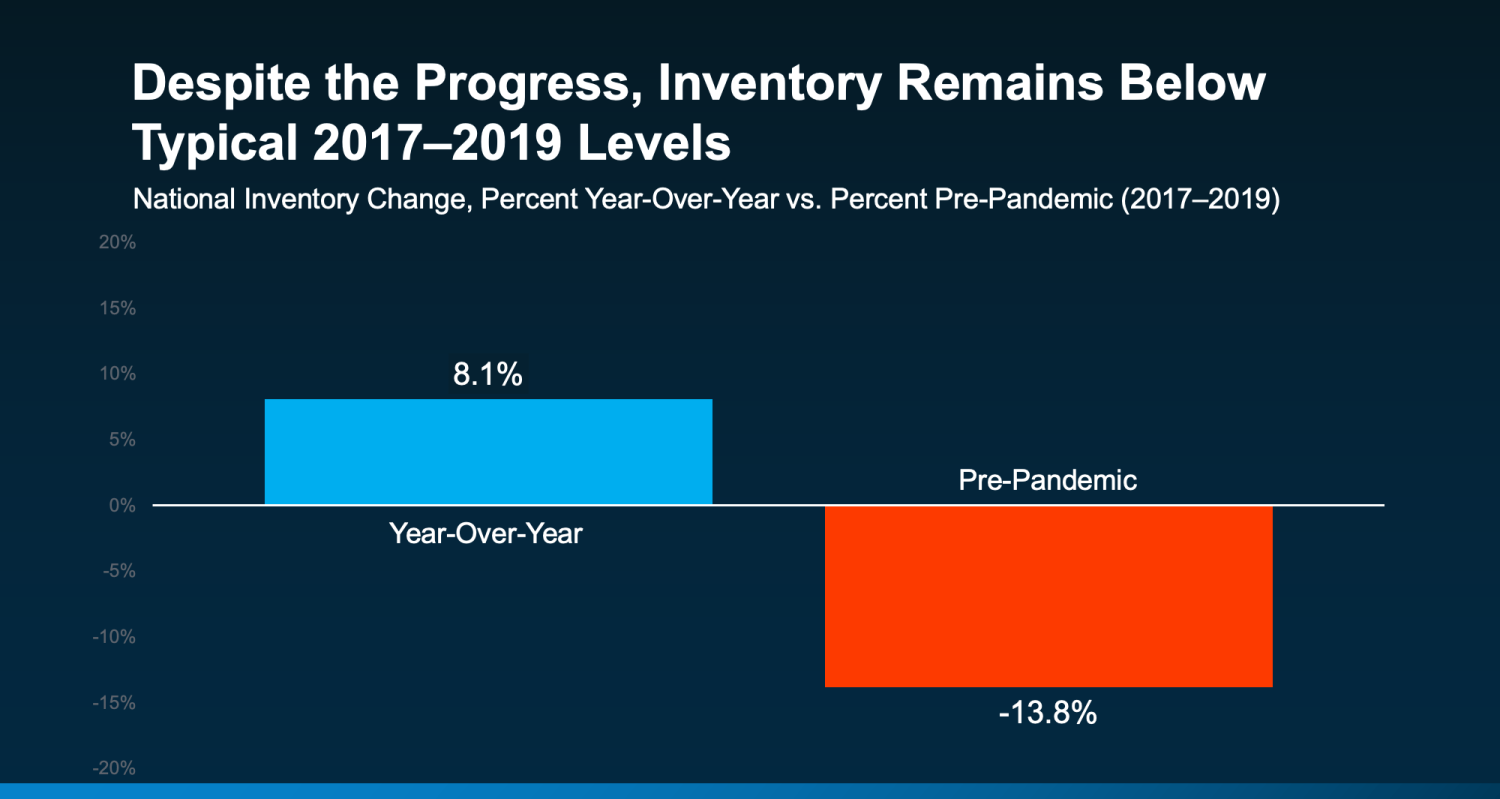 Despite the Progress, Inventory Remains Below Typical 2017–2019 Levels

National Inventory Change, Percent Year-Over-Year vs. Percent Pre-Pandemic (2017–2019)

20%
15%
10%
5%
0%
-5%
-10%
-15%
-20%

8.1%
Year-Over-Year

Pre-Pandemic
-13.8%